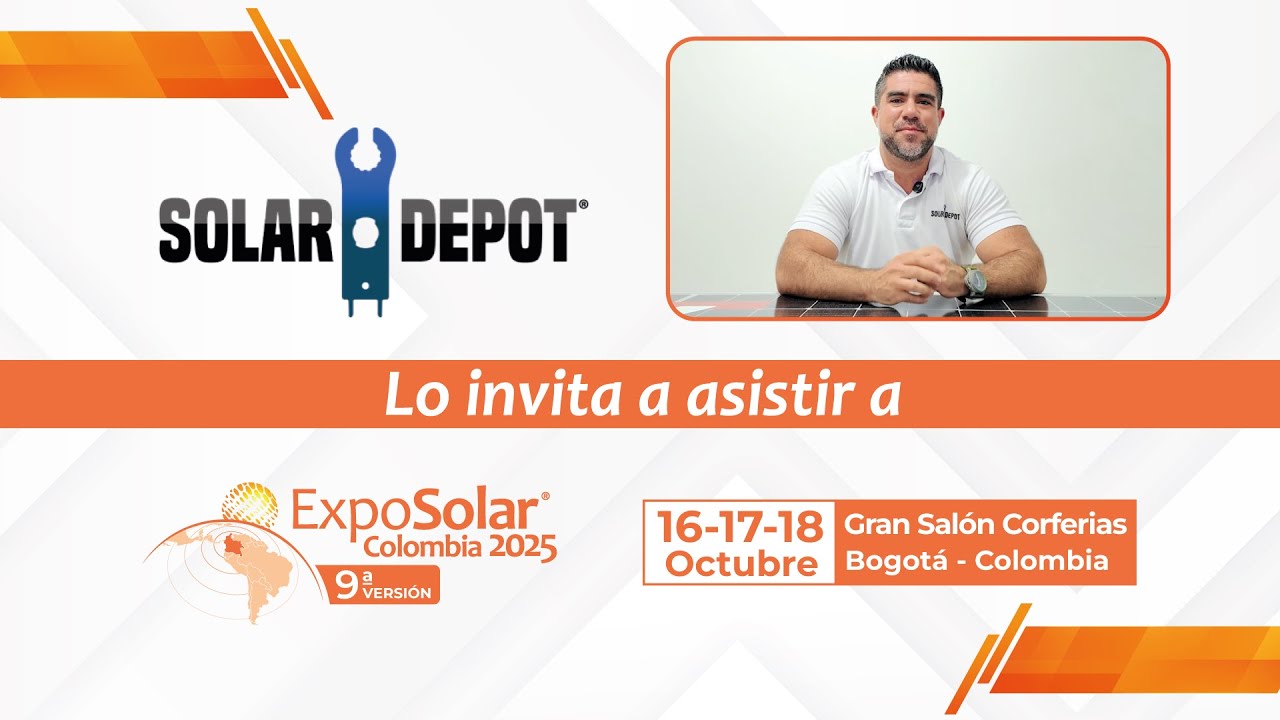 SOLAR DEPOT®

SOLAR DEPOT

Lo invita a asistir a

ExpoSolar® Colombia 2025
9ª VERSIÓN

16-17-18 Octubre
Gran Salón Corferias
Bogotá - Colombia